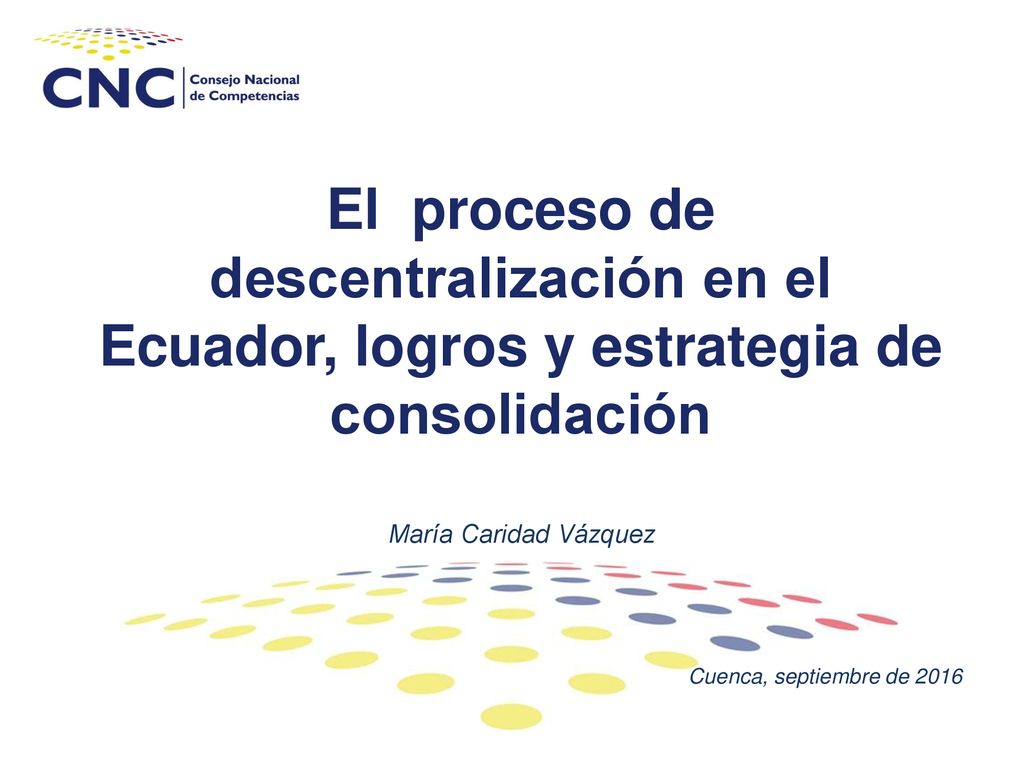 CNC Consejo Nacional de Competencias

El proceso de descentralización en el Ecuador, logros y estrategia de consolidación

María Caridad Vázquez

Cuenca, septiembre de 2016